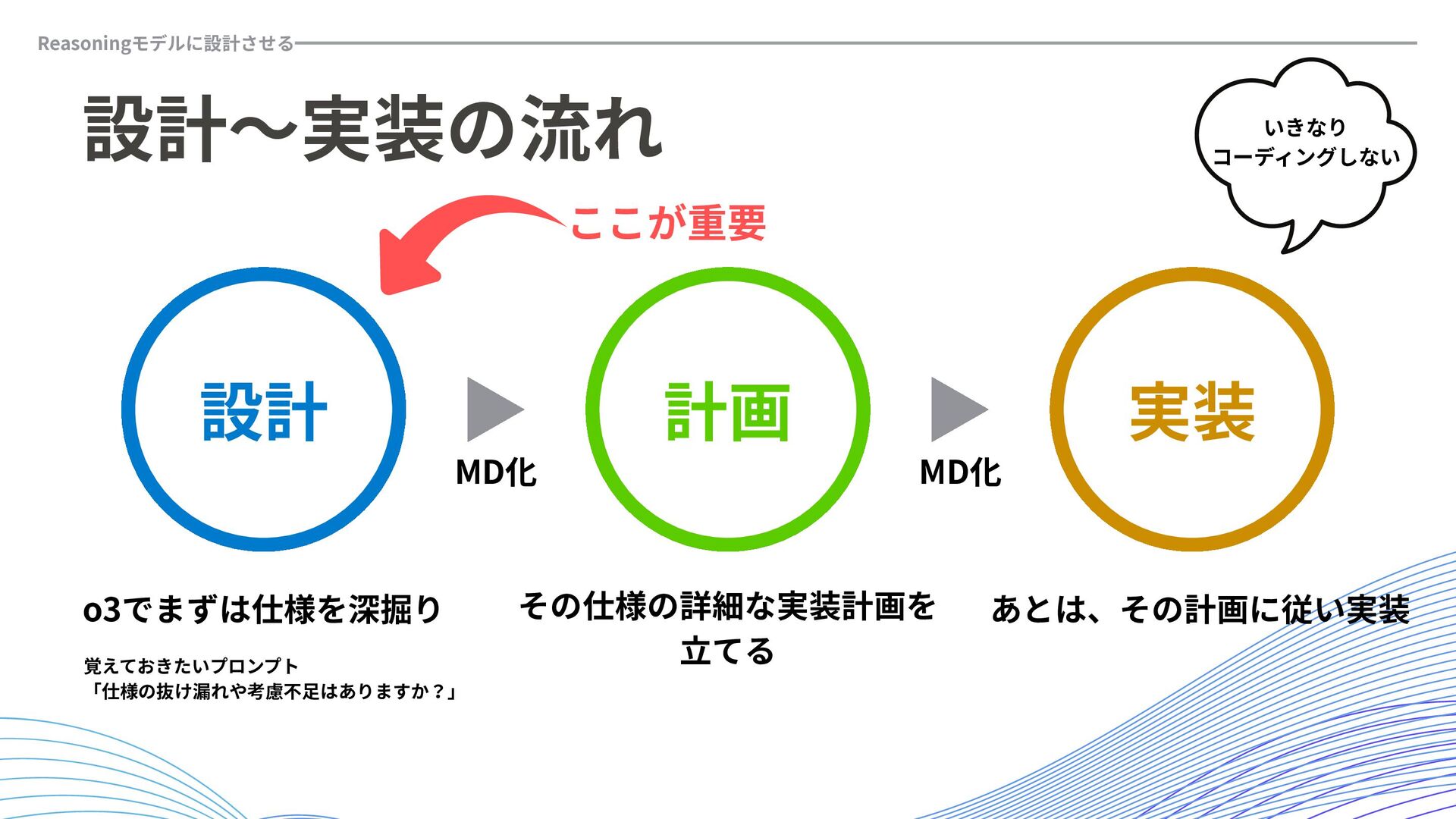 Reasoningモデルに設計させる

設計〜実装の流れ

いきなり
コーディングしない

ここが重要

設計

MD化

計画

MD化

実装

o3でまずは仕様を深掘り

覚えておきたいプロンプト
「仕様の抜け漏れや考慮不足はありますか？」

その仕様の詳細な実装計画を立てる

あとは、その計画に従い実装